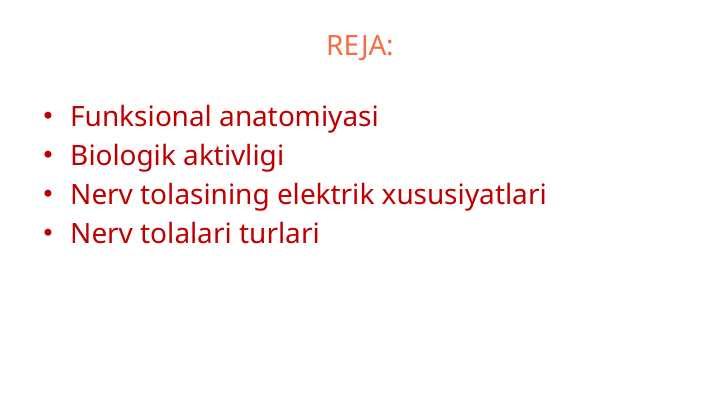 REJA:

• Funksional anatomiyasi
• Biologik aktivligi
• Nerv tolasining elektrik xususiyatlari
• Nerv tolalari turlari